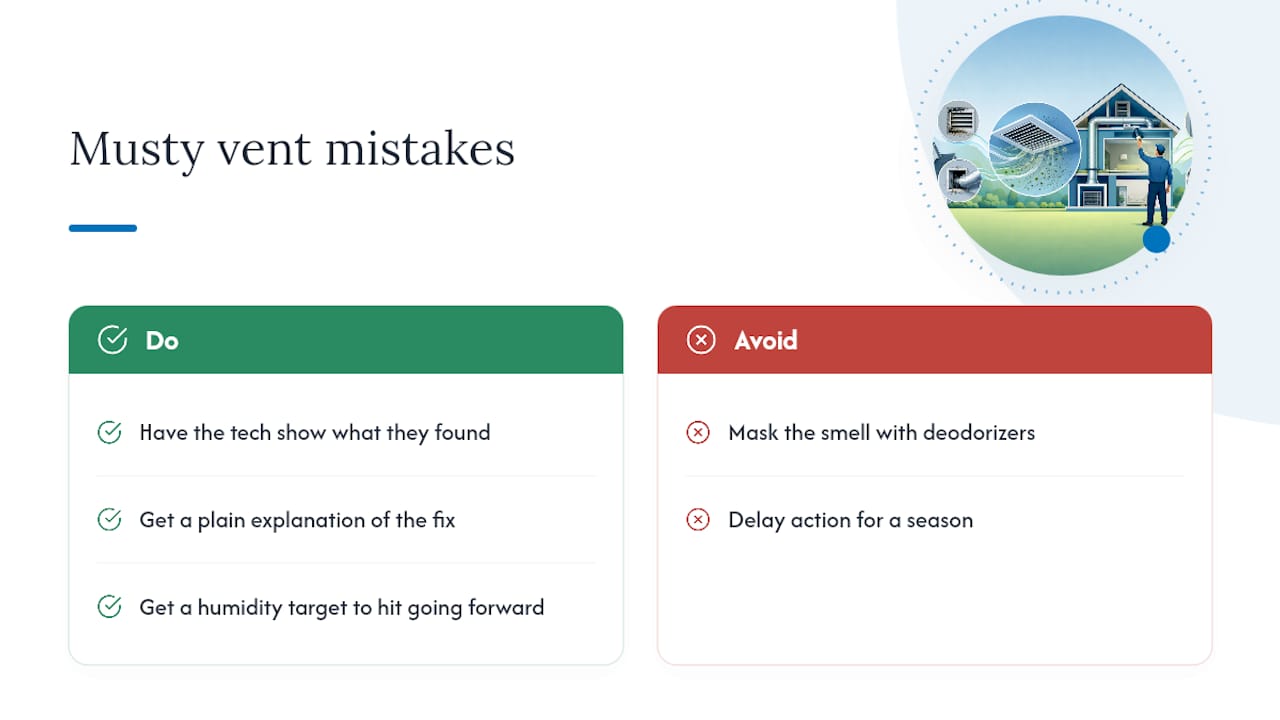 Musty vent mistakes

Do

Have the tech show what they found

Get a plain explanation of the fix

Get a humidity target to hit going forward

Avoid

Mask the smell with deodorizers

Delay action for a season